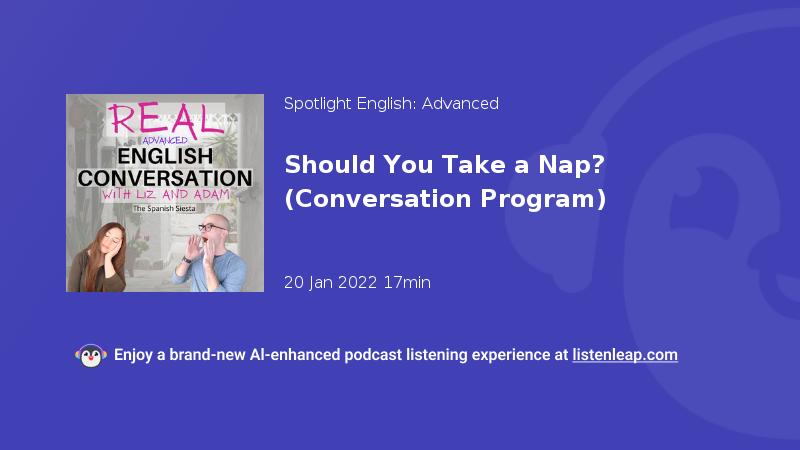 REAL
ADVANCED
ENGLISH
CONVERSATION
WITH LIZ AND ADAM
The Spanish Siesta

Spotlight English: Advanced

Should You Take a Nap? (Conversation Program)

20 Jan 2022 17min

Enjoy a brand-new AI-enhanced podcast listening experience at listenleap.com